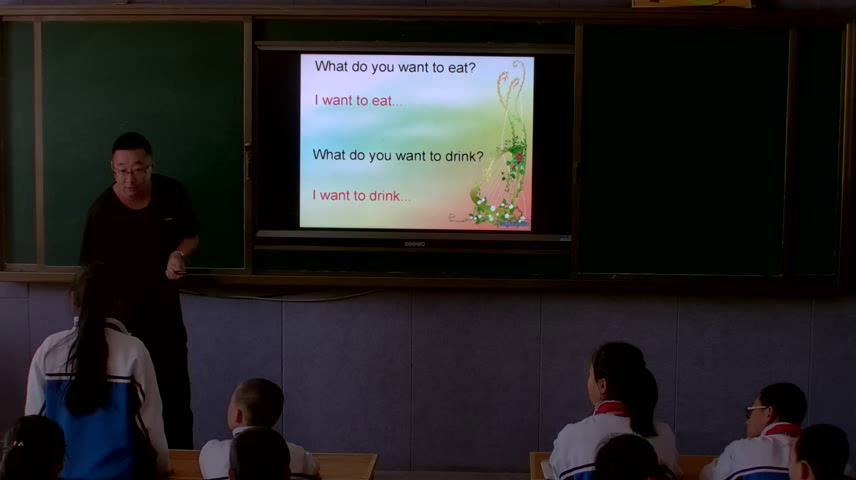 What do you want to eat?

I want to eat...

What do you want to drink?

I want to drink...